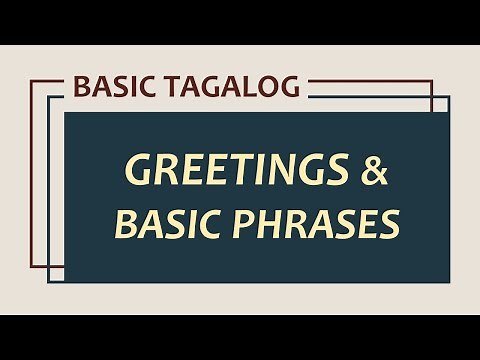 BASIC TAGALOG

GREETINGS & BASIC PHRASES